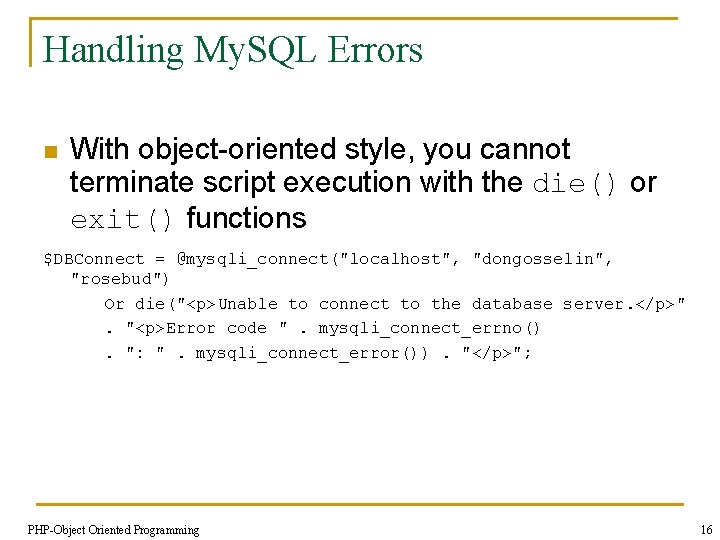 Handling MySQL Errors

With object-oriented style, you cannot terminate script execution with the die() or exit() functions

$DBConnect = @mysqli_connect("localhost", "dongosselin", "rosebud")
Or die("<p>Unable to connect to the database server.</p>"
. "<p>Error code " . mysqli_connect_errno()
. ": " . mysqli_connect_error()) . "</p>";

PHP-Object Oriented Programming

16